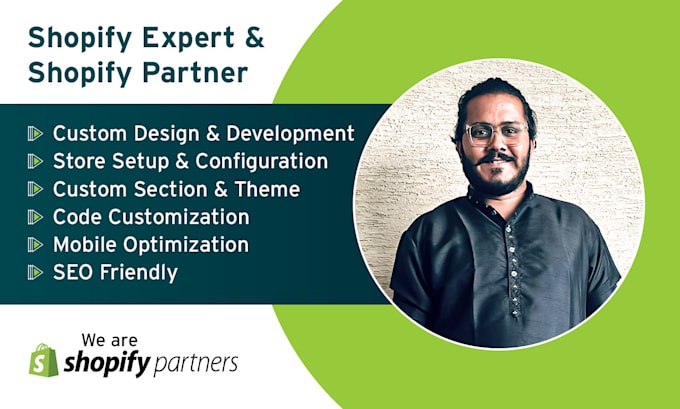 Shopify Expert &
Shopify Partner

Custom Design & Development
Store Setup & Configuration
Custom Section & Theme
Code Customization
Mobile Optimization
SEO Friendly

We are
shopify partners